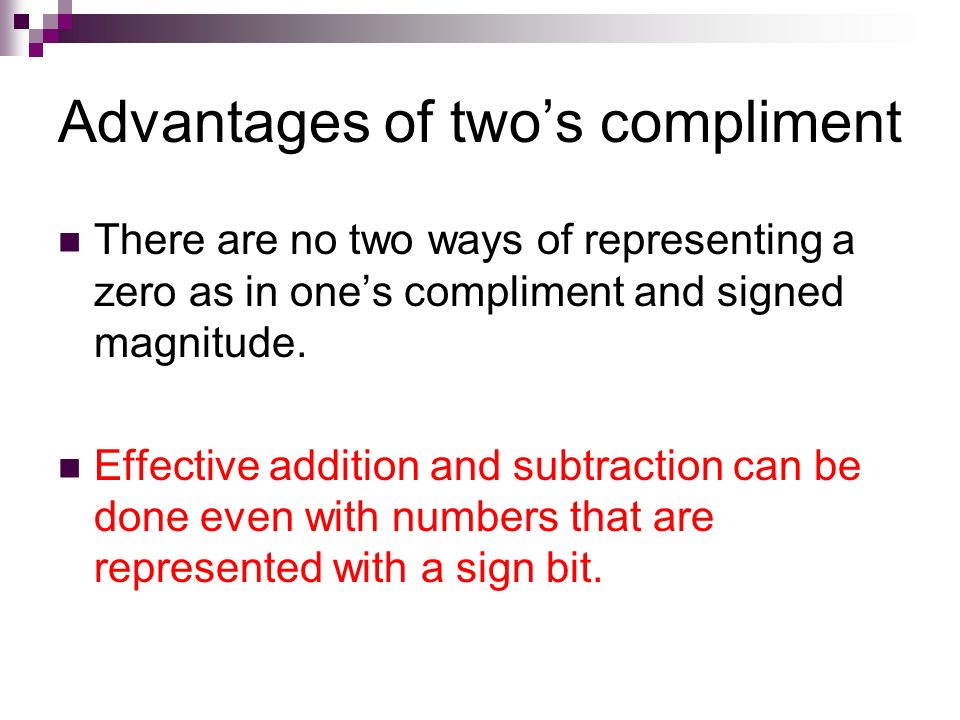 Advantages of two’s compliment

There are no two ways of representing a zero as in one’s compliment and signed magnitude.

Effective addition and subtraction can be done even with numbers that are represented with a sign bit.